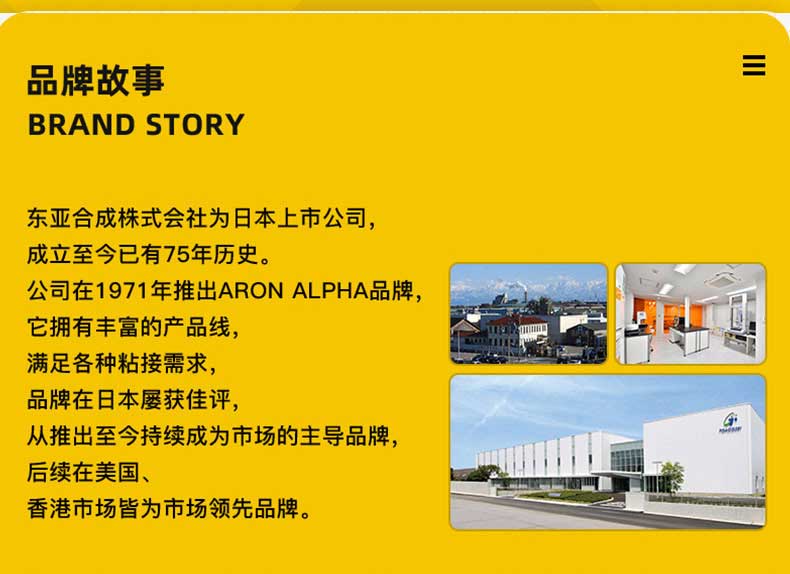 品牌故事
BRAND STORY

东亚合成株式会社为日本上市公司，
成立至今已有75年历史。
公司在1971年推出ARON ALPHA品牌，
它拥有丰富的产品线，
满足各种粘接需求，
品牌在日本屡获佳评，
从推出至今持续成为市场的主导品牌，
后续在美国、
香港市场皆为市场领先品牌。